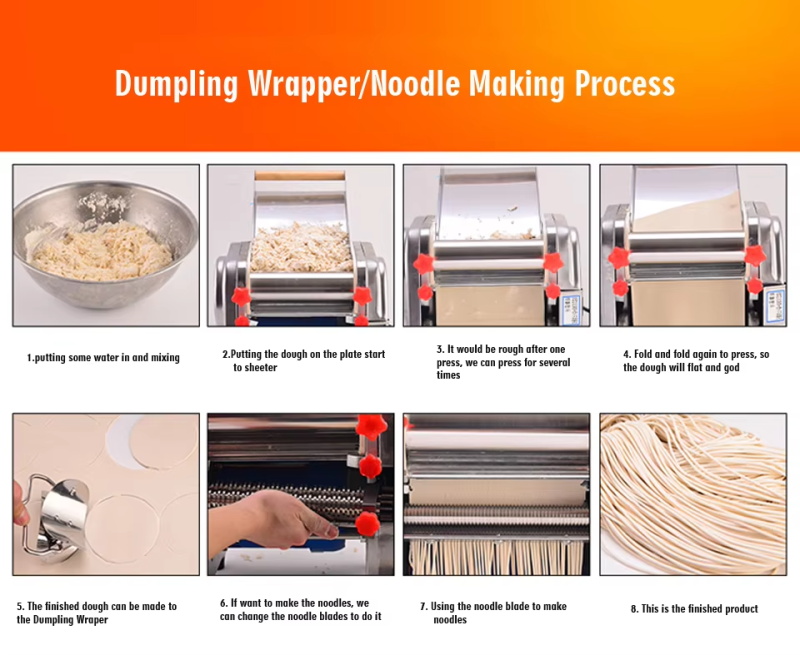 Dumpling Wrapper/Noodle Making Process

1.putting some water in and mixing

2.Putting the dough on the plate start to sheeter

3. It would be rough after one press, we can press for several times

4. Fold and fold again to press, so the dough will flat and god

5. The finished dough can be made to the Dumpling Wraper

6. If want to make the noodles, we can change the noodle blades to do it

7. Using the noodle blade to make noodles

8. This is the finished product